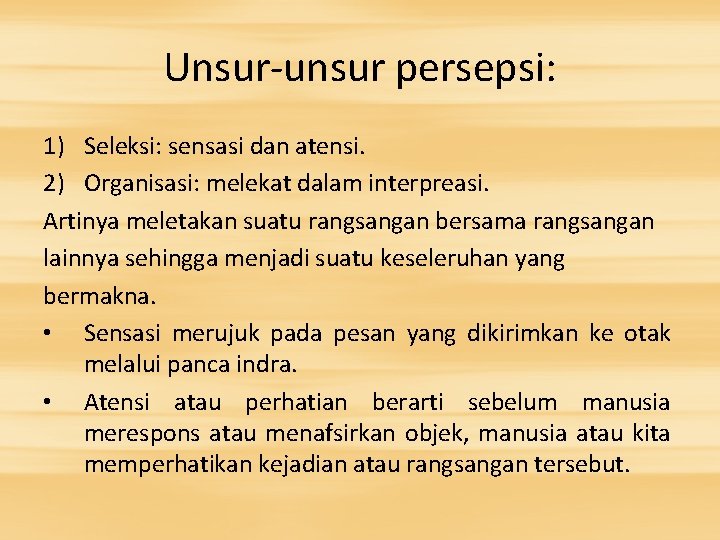 Unsur-unsur persepsi:

1) Seleksi: sensasi dan atensi.
2) Organisasi: melekat dalam interpreasi.

Artinya meletakan suatu rangsangan bersama rangsangan lainnya sehingga menjadi suatu keseleruhan yang bermakna.

• Sensasi merujuk pada pesan yang dikirimkan ke otak melalui panca indra.
• Atensi atau perhatian berarti sebelum manusia merespons atau menafsirkan objek, manusia atau kita memperhatikan kejadian atau rangsangan tersebut.